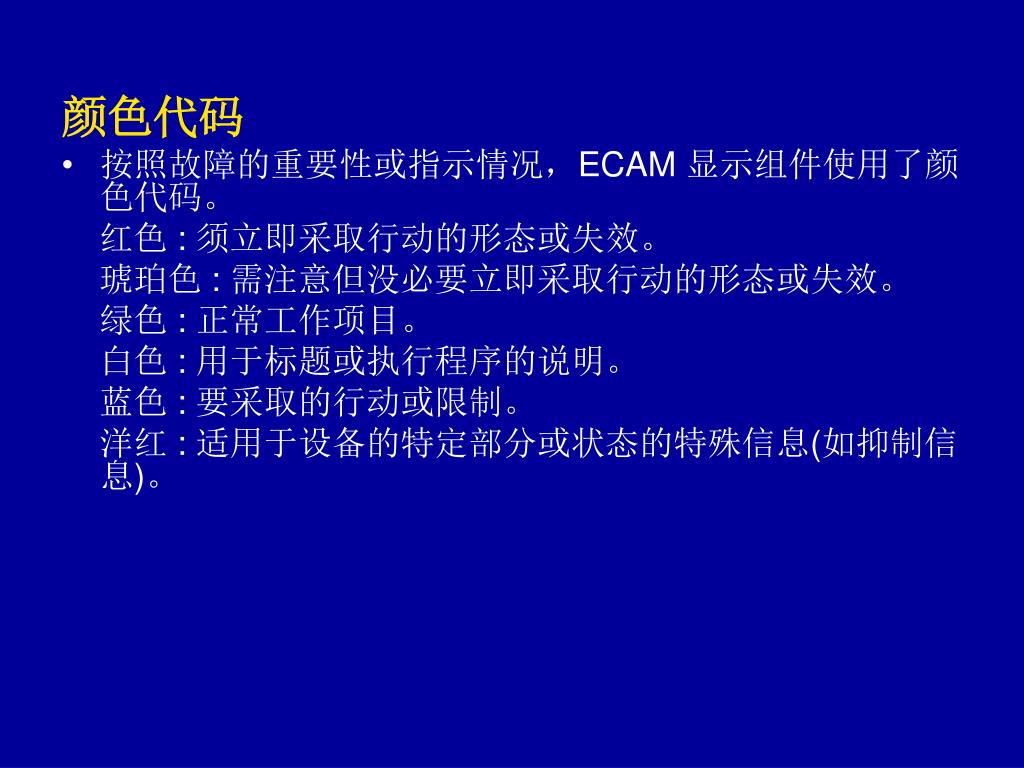 颜色代码

• 按照故障的重要性或指示情况，ECAM 显示组件使用了颜色代码。

红色 : 须立即采取行动的形态或失效。

琥珀色 : 需注意但没必要立即采取行动的形态或失效。

绿色 : 正常工作项目。

白色 : 用于标题或执行程序的说明。

蓝色 : 要采取的行动或限制。

洋红 : 适用于设备的特定部分或状态的特殊信息(如抑制信息)。